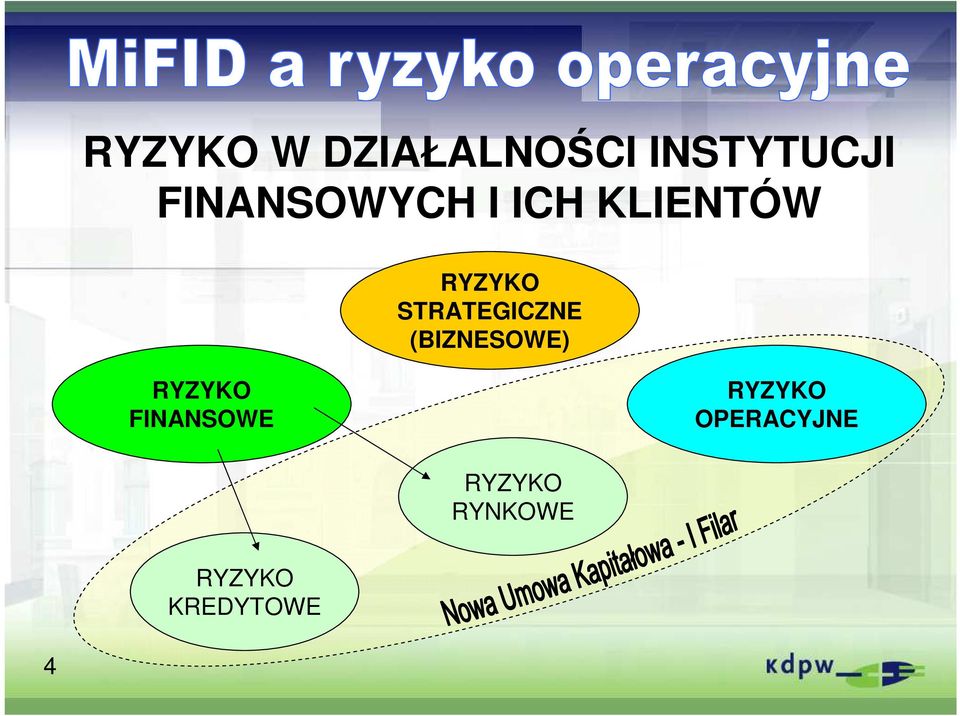 MiFID a ryzyko operacyjne

RYZYKO W DZIAŁALNOŚCI INSTYTUCJI FINANSOWYCH I ICH KLIENTÓW

RYZYKO STRATEGICZNE (BIZNESOWE)

RYZYKO FINANSOWE

RYZYKO OPERACYJNE

RYZYKO RYNKOWE

RYZYKO KREDYTOWE

Nowa Umowa Kapitałowa - I Filar

4

kdpw